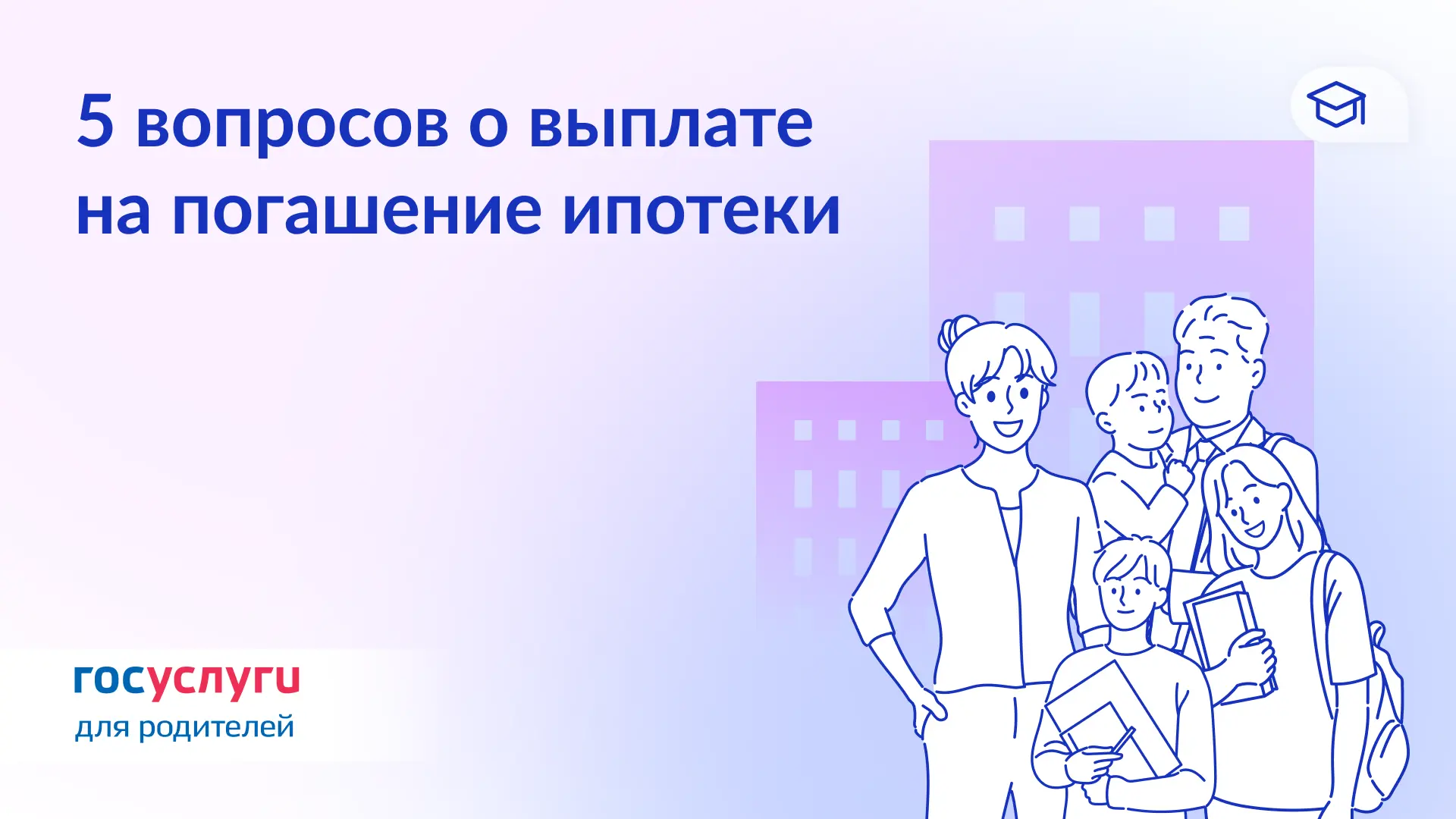 5 вопросов о выплате на погашение ипотеки

госуслуги
для родителей